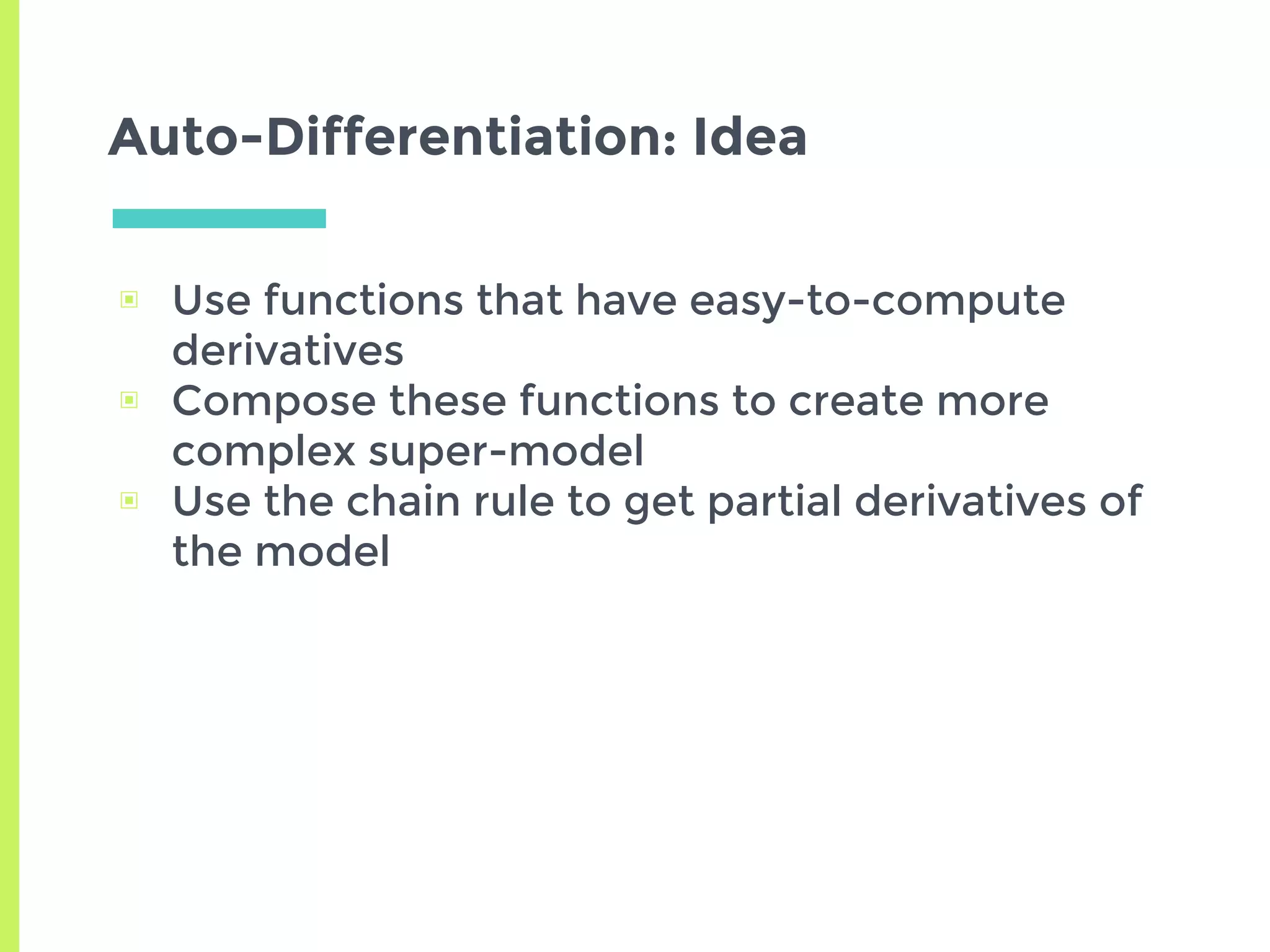 Auto-Differentiation: Idea

▣ Use functions that have easy-to-compute derivatives
▣ Compose these functions to create more complex super-model
▣ Use the chain rule to get partial derivatives of the model